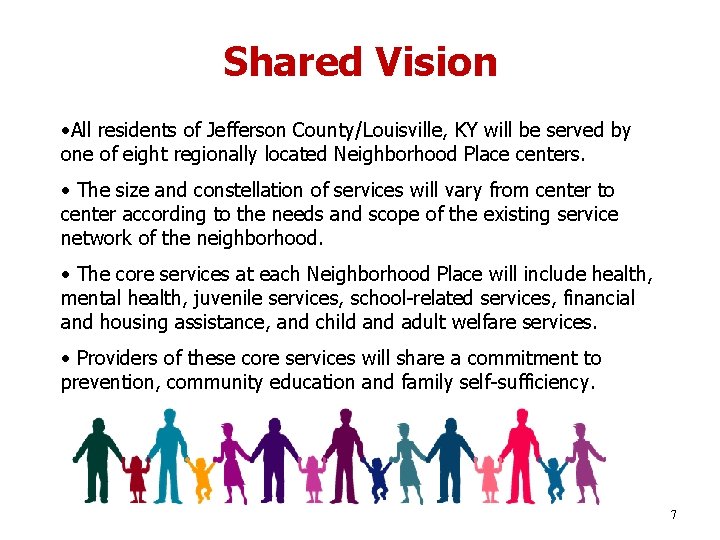 Shared Vision

•All residents of Jefferson County/Louisville, KY will be served by one of eight regionally located Neighborhood Place centers.

• The size and constellation of services will vary from center to center according to the needs and scope of the existing service network of the neighborhood.

• The core services at each Neighborhood Place will include health, mental health, juvenile services, school-related services, financial and housing assistance, and child and adult welfare services.

• Providers of these core services will share a commitment to prevention, community education and family self-sufficiency.

7